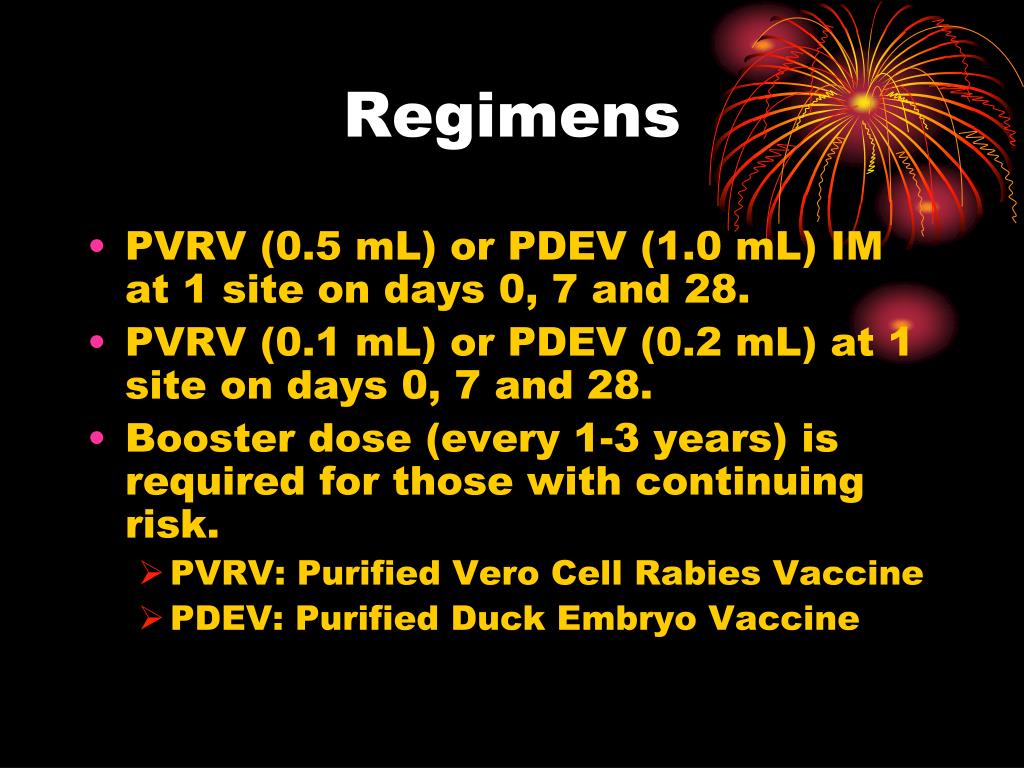 Regimens

• PVRV (0.5 mL) or PDEV (1.0 mL) IM at 1 site on days 0, 7 and 28.
• PVRV (0.1 mL) or PDEV (0.2 mL) at 1 site on days 0, 7 and 28.
• Booster dose (every 1-3 years) is required for those with continuing risk.
  ➢ PVRV: Purified Vero Cell Rabies Vaccine
  ➢ PDEV: Purified Duck Embryo Vaccine